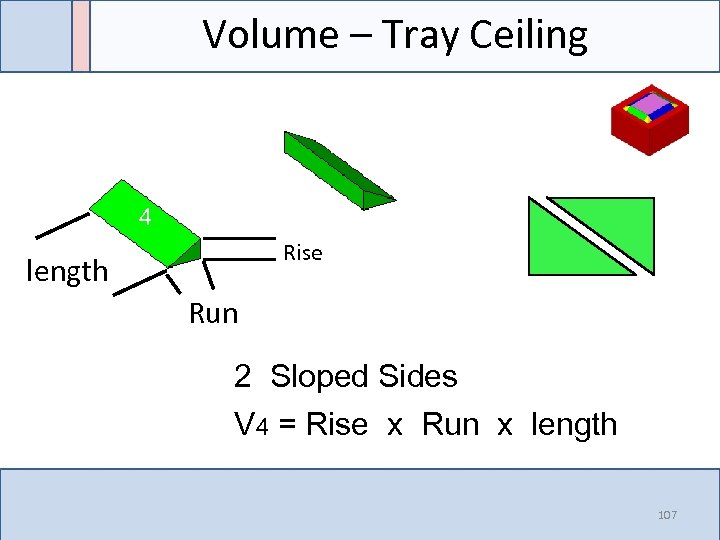 Volume – Tray Ceiling

4

length

Rise

Run

2 Sloped Sides

$V_4$ = Rise x Run x length

107